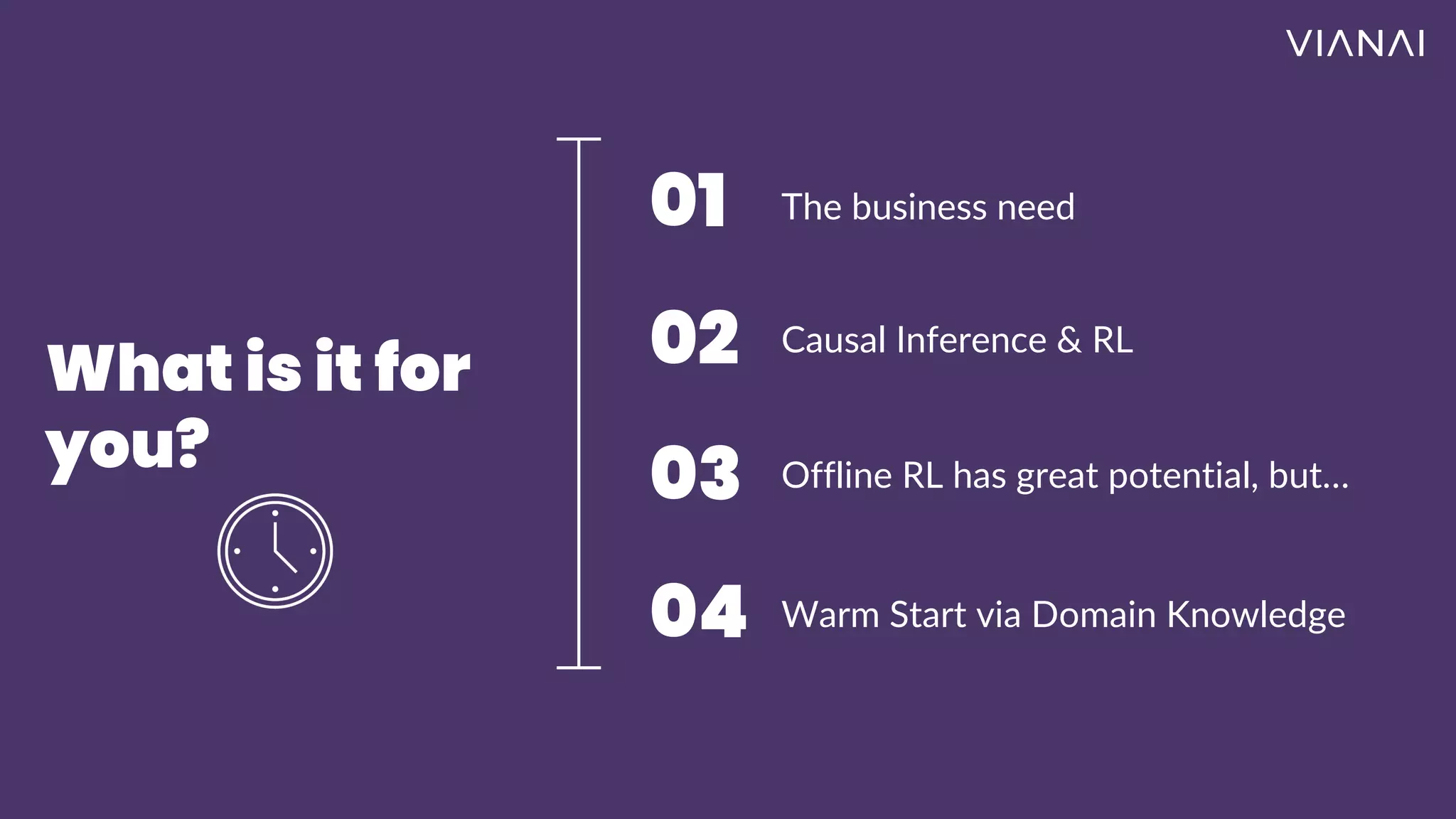 VIANAI

What is it for you?

01 The business need

02 Causal Inference & RL

03 Offline RL has great potential, but...

04 Warm Start via Domain Knowledge